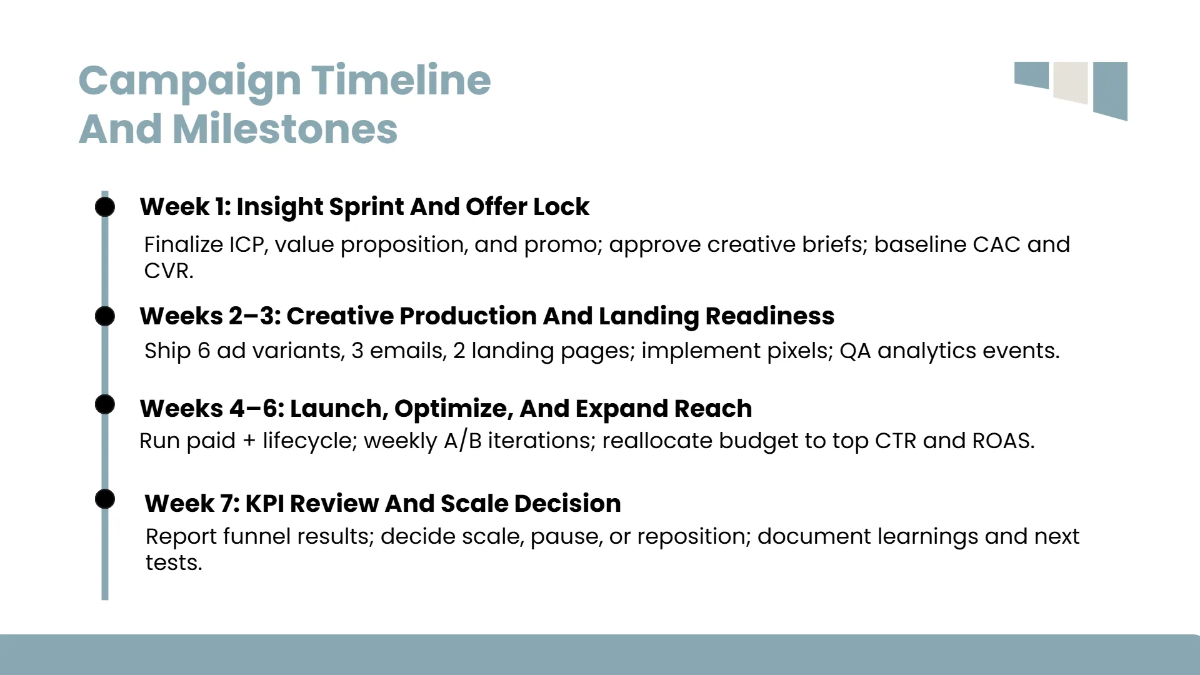 Campaign Timeline And Milestones

Week 1: Insight Sprint And Offer Lock

Finalize ICP, value proposition, and promo; approve creative briefs; baseline CAC and CVR.

Weeks 2–3: Creative Production And Landing Readiness

Ship 6 ad variants, 3 emails, 2 landing pages; implement pixels; QA analytics events.

Weeks 4–6: Launch, Optimize, And Expand Reach

Run paid + lifecycle; weekly A/B iterations; reallocate budget to top CTR and ROAS.

Week 7: KPI Review And Scale Decision

Report funnel results; decide scale, pause, or reposition; document learnings and next tests.